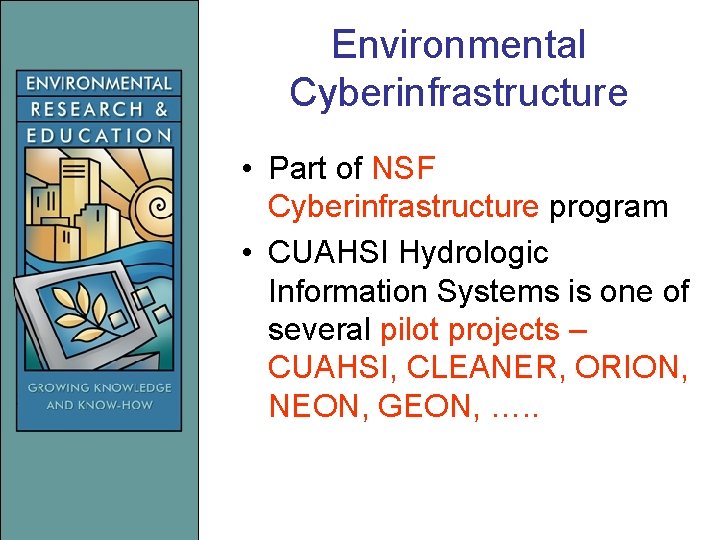 ENVIRONMENTAL
RESEARCH &
EDUCATION

GROWING KNOWLEDGE
AND KNOW-HOW

Environmental Cyberinfrastructure

• Part of NSF Cyberinfrastructure program
• CUAHSI Hydrologic Information Systems is one of several pilot projects – CUAHSI, CLEANER, ORION, NEON, GEON, …..